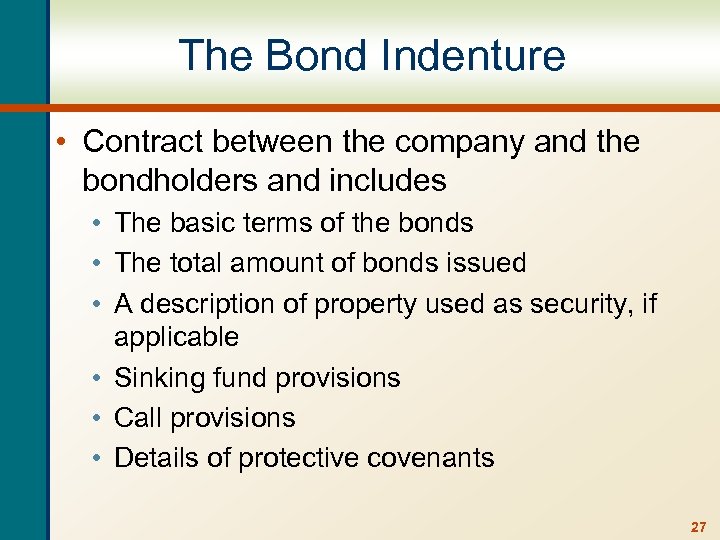 The Bond Indenture

• Contract between the company and the bondholders and includes
  • The basic terms of the bonds
  • The total amount of bonds issued
  • A description of property used as security, if applicable
  • Sinking fund provisions
  • Call provisions
  • Details of protective covenants

27